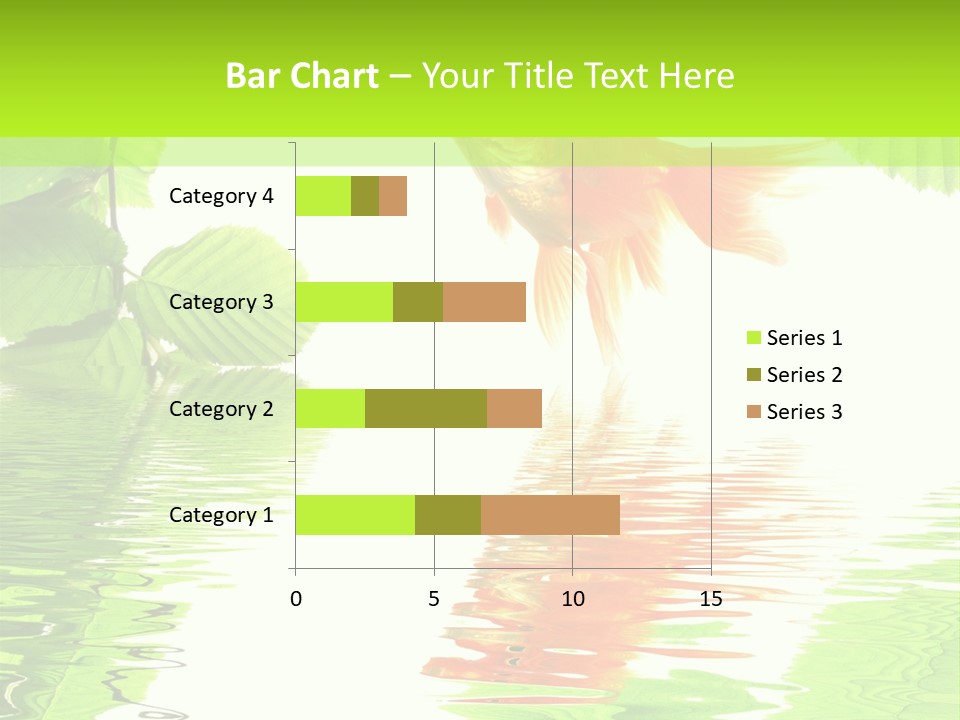 Bar Chart – Your Title Text Here

Category 4
Category 3
Category 2
Category 1

0
5
10
15

Series 1
Series 2
Series 3